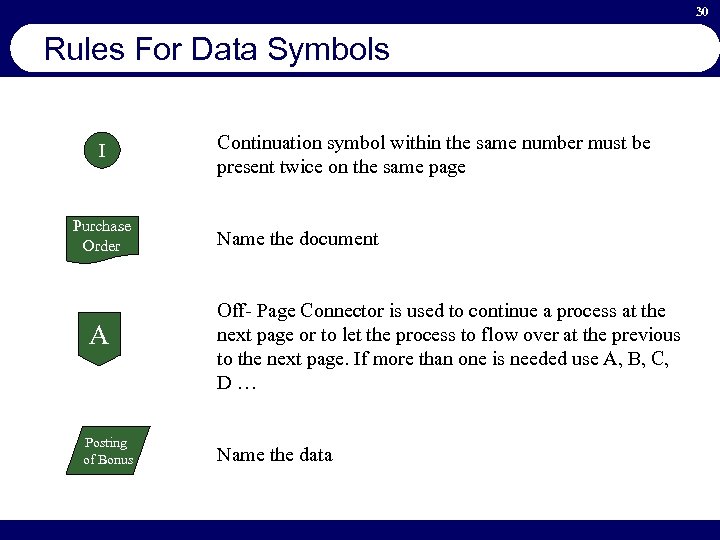 30

Rules For Data Symbols

I

Continuation symbol within the same number must be present twice on the same page

Purchase Order

Name the document

A

Off- Page Connector is used to continue a process at the next page or to let the process to flow over at the previous to the next page. If more than one is needed use A, B, C, D …

Posting of Bonus

Name the data